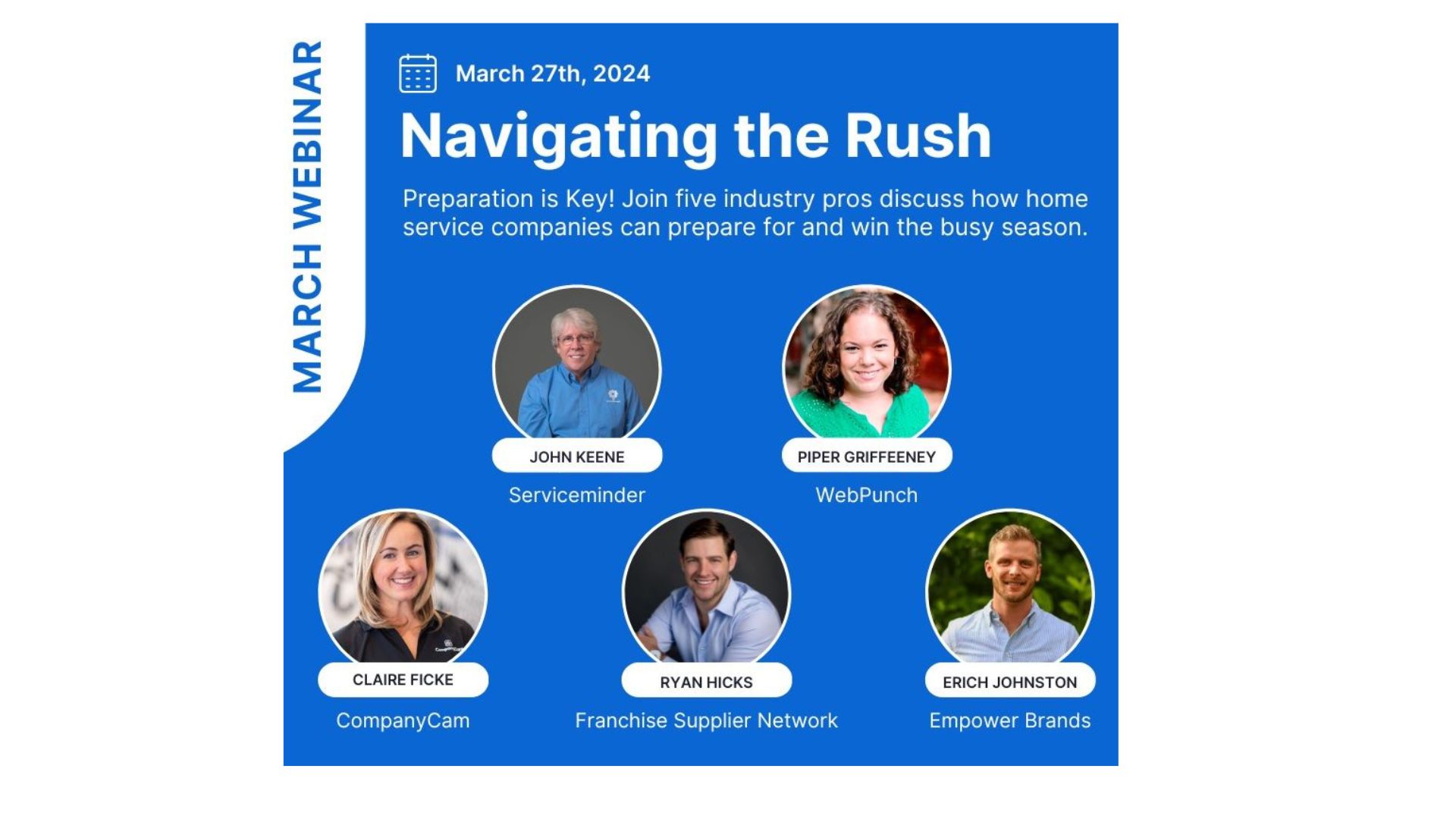 MARCH WEBINAR

March 27th, 2024

Navigating the Rush

Preparation is Key! Join five industry pros discuss how home service companies can prepare for and win the busy season.

JOHN KEENE
Serviceminder

PIPER GRIFFEENEY
WebPunch

CLAIRE FICKE
CompanyCam

RYAN HICKS
Franchise Supplier Network

ERICH JOHNSTON
Empower Brands